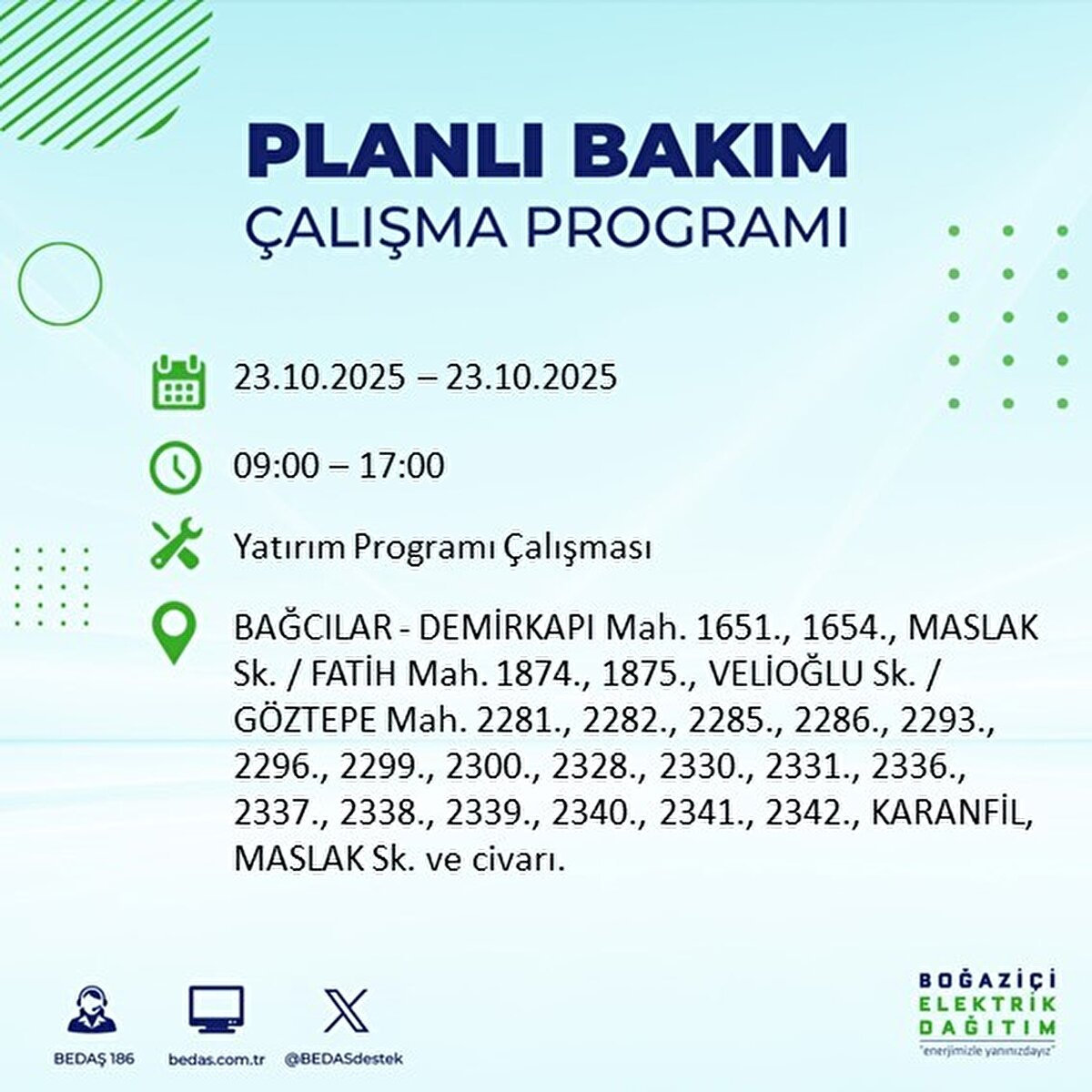 PLANLI BAKIM
ÇALIŞMA PROGRAMI

23.10.2025 – 23.10.2025

09:00 – 17:00

Yatırım Programı Çalışması

BAĞCILAR - DEMİRKAPI Mah. 1651., 1654., MASLAK Sk. / FATİH Mah. 1874., 1875., VELİOĞLU Sk. / GÖZTEPE Mah. 2281., 2282., 2285., 2286., 2293., 2296., 2299., 2300., 2328., 2330., 2331., 2336., 2337., 2338., 2339., 2340., 2341., 2342., KARANFİL, MASLAK Sk. ve civarı.

BEDAŞ 186

bedas.com.tr

@BEDASdestek

BOĞAZİÇİ ELEKTRİK DAĞITIM
"enerjimizle yanınızdayız"